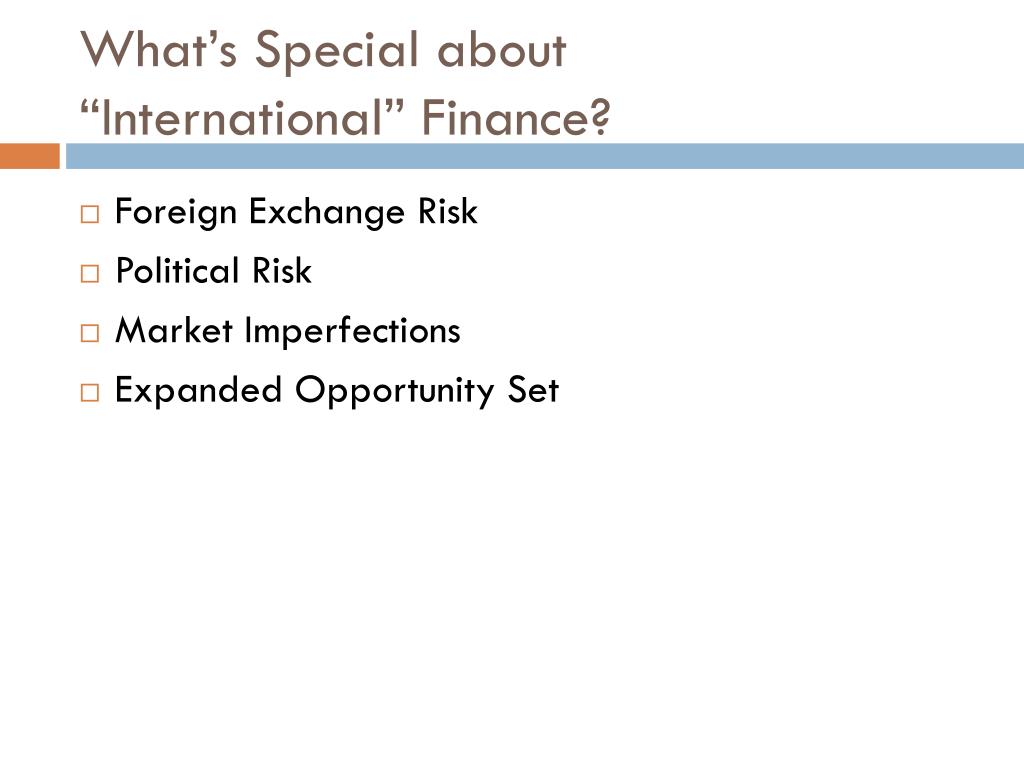 What’s Special about “International” Finance?

□ Foreign Exchange Risk
□ Political Risk
□ Market Imperfections
□ Expanded Opportunity Set